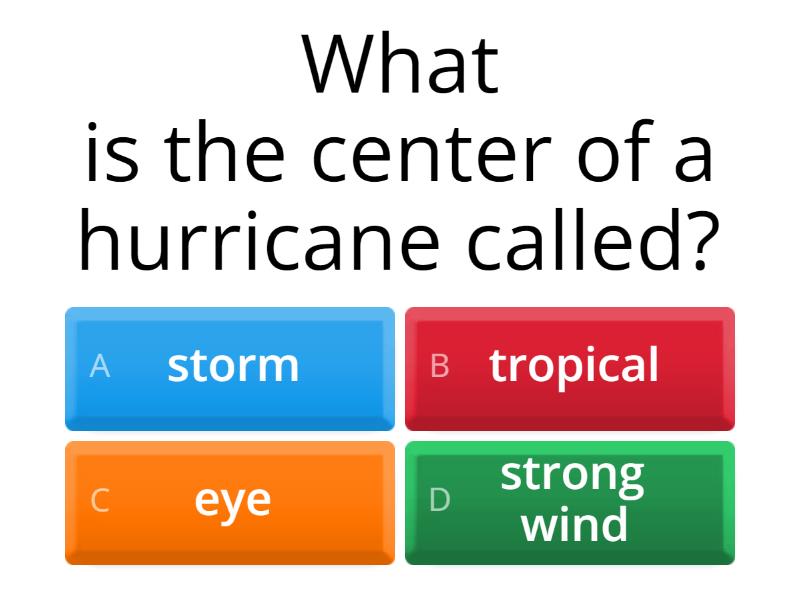 What is the center of a hurricane called?

A storm

B tropical

C eye

D strong wind